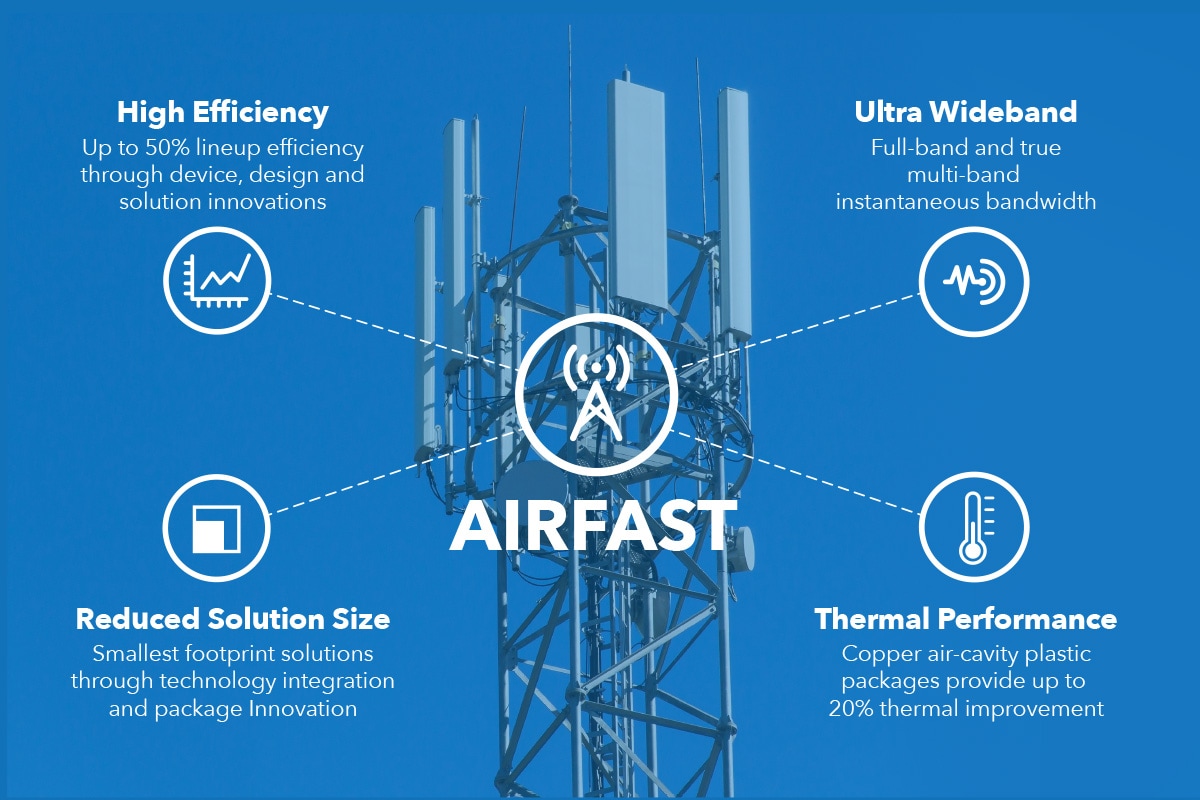 High Efficiency
Up to 50% lineup efficiency through device, design and solution innovations

Ultra Wideband
Full-band and true multi-band instantaneous bandwidth

AIRFAST

Reduced Solution Size
Smallest footprint solutions through technology integration and package Innovation

Thermal Performance
Copper air-cavity plastic packages provide up to 20% thermal improvement